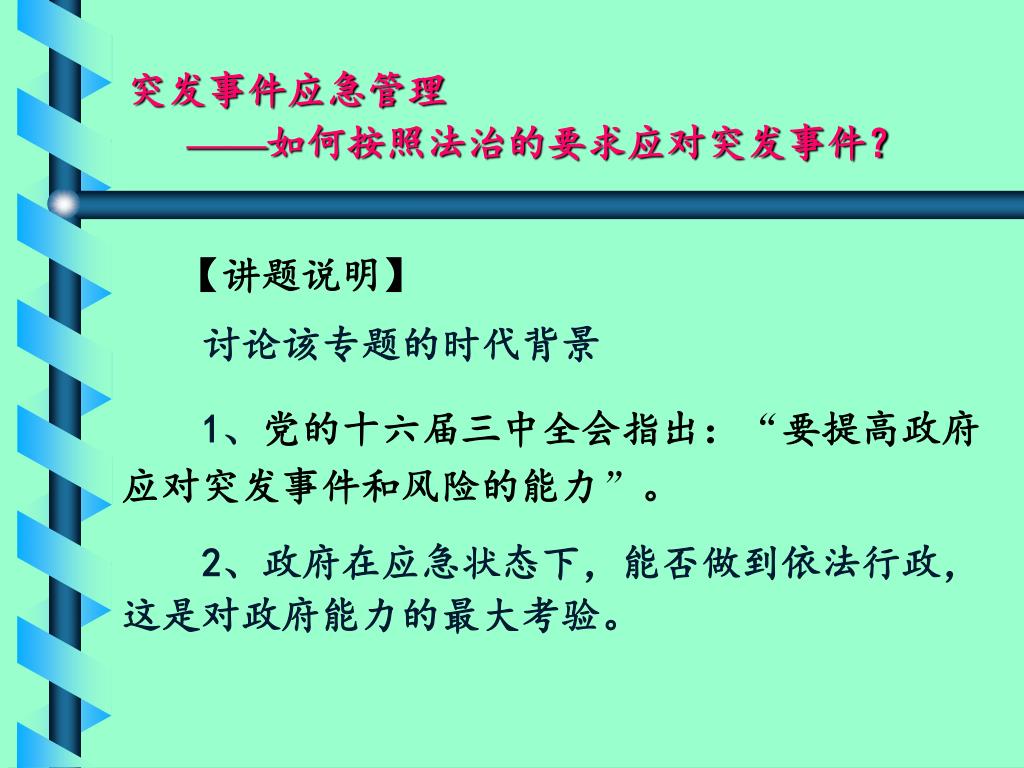 突发事件应急管理
——如何按照法治的要求应对突发事件？

【讲题说明】

讨论该专题的时代背景

1、党的十六届三中全会指出：“要提高政府应对突发事件和风险的能力”。

2、政府在应急状态下，能否做到依法行政，这是对政府能力的最大考验。